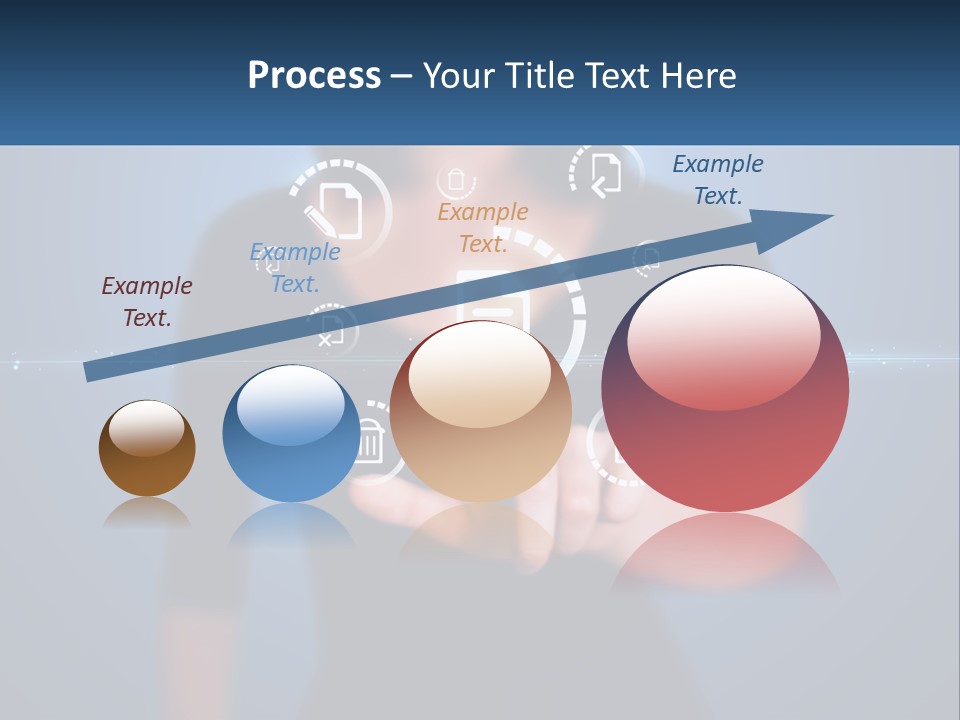 Process – Your Title Text Here

Example Text.

Example Text.

Example Text.

Example Text.